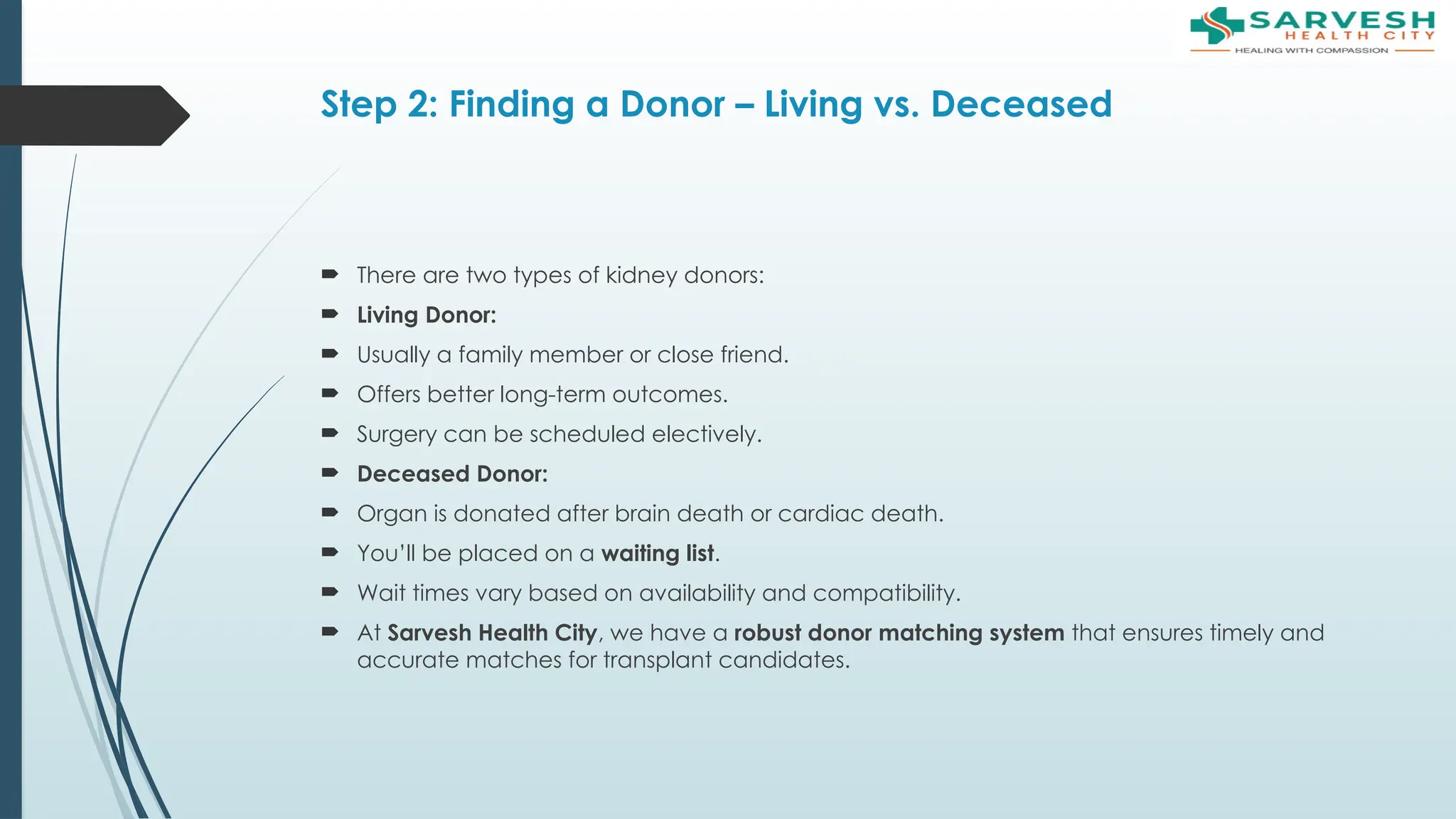 SARVESH
HEALTH CITY
HEALING WITH COMPASSION

Step 2: Finding a Donor – Living vs. Deceased

➨ There are two types of kidney donors:
➨ Living Donor:
➨ Usually a family member or close friend.
➨ Offers better long-term outcomes.
➨ Surgery can be scheduled electively.
➨ Deceased Donor:
➨ Organ is donated after brain death or cardiac death.
➨ You'll be placed on a waiting list.
➨ Wait times vary based on availability and compatibility.
➨ At Sarvesh Health City, we have a robust donor matching system that ensures timely and accurate matches for transplant candidates.